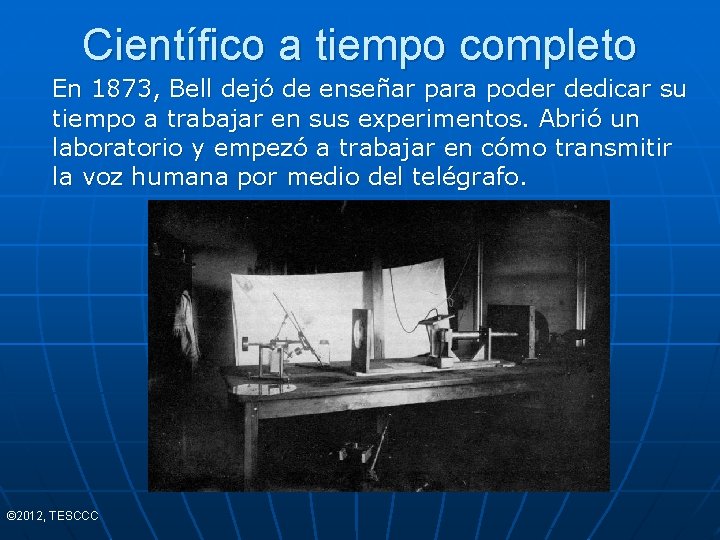 Científico a tiempo completo

En 1873, Bell dejó de enseñar para poder dedicar su tiempo a trabajar en sus experimentos. Abrió un laboratorio y empezó a trabajar en cómo transmitir la voz humana por medio del telégrafo.

©2012, TESCCC